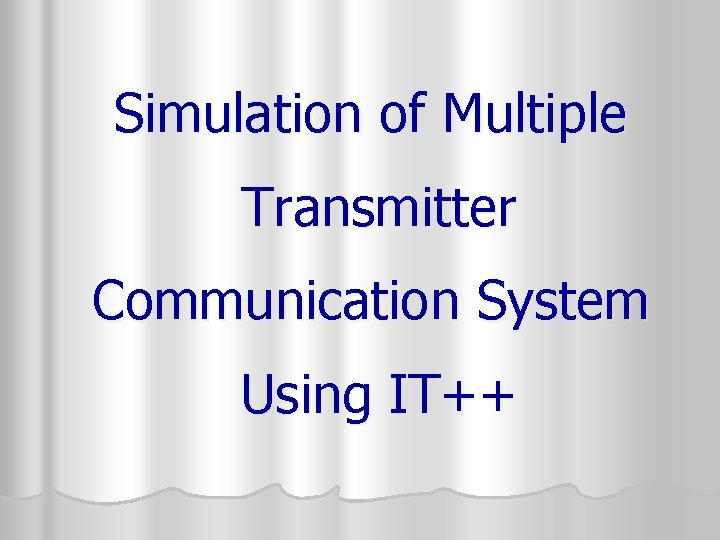 Simulation of Multiple Transmitter Communication System Using IT++